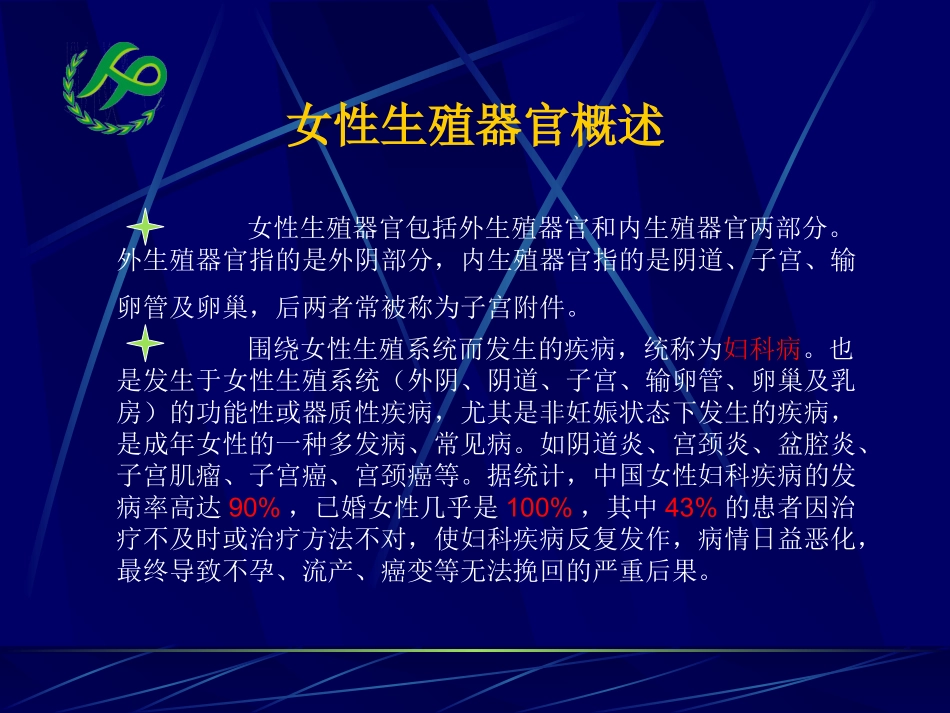 女性生殖器官概述

女性生殖器官包括外生殖器官和内生殖器官两部分。外生殖器官指的是外阴部分，内生殖器官指的是阴道、子宫、输卵管及卵巢，后两者常被称为子宫附件。

围绕女性生殖系统而发生的疾病，统称为妇科病。也是发生于女性生殖系统（外阴、阴道、子宫、输卵管、卵巢及乳房）的功能性或器质性疾病，尤其是非妊娠状态下发生的疾病，是成年女性的一种多发病、常见病。如阴道炎、宫颈炎、盆腔炎、子宫肌瘤、子宫癌、宫颈癌等。据统计，中国女性妇科疾病的发病率高达 90% ，已婚女性几乎是 100% ，其中 43% 的患者因治疗不及时或治疗方法不对，使妇科疾病反复发作，病情日益恶化，最终导致不孕、流产、癌变等无法挽回的严重后果。